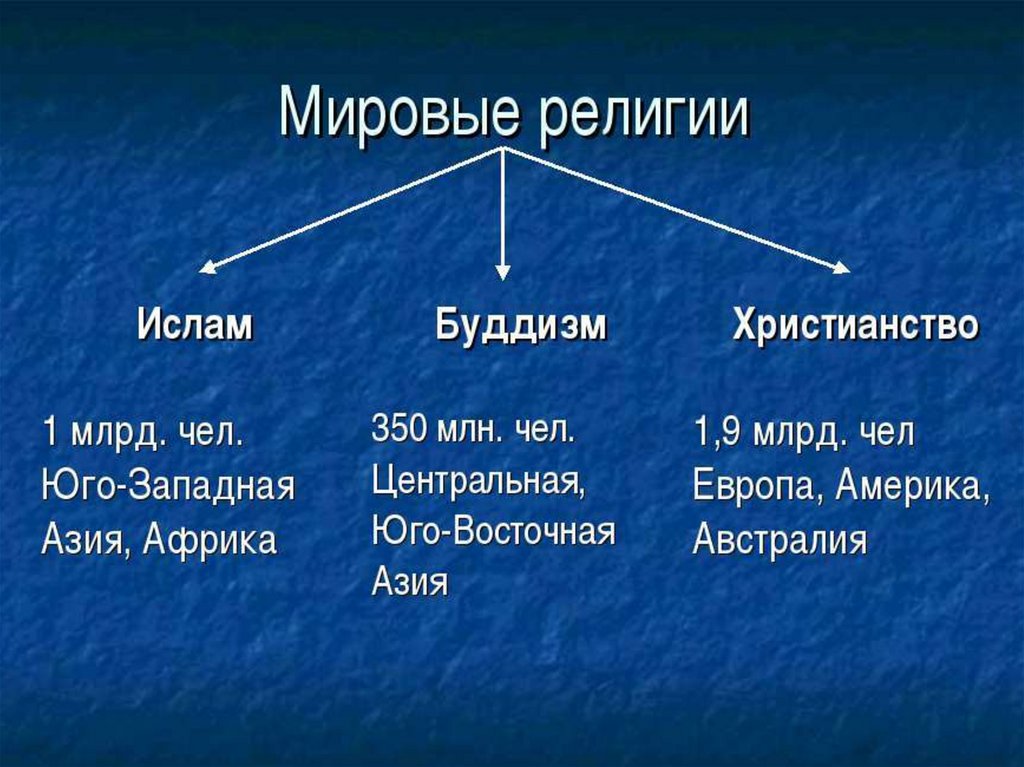 Мировые религии

Ислам

1 млрд. чел. Юго-Западная Азия, Африка

Буддизм

350 млн. чел. Центральная, Юго-Восточная Азия

Христианство

1,9 млрд. чел Европа, Америка, Австралия